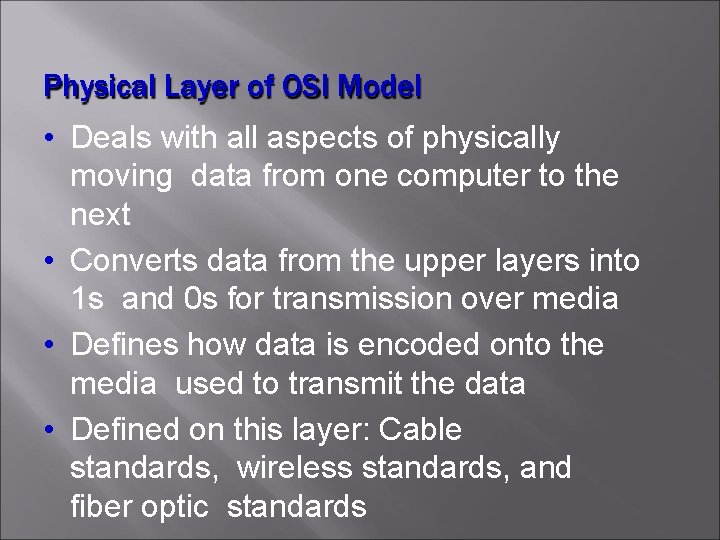 Physical Layer of OSI Model

• Deals with all aspects of physically moving data from one computer to the next

• Converts data from the upper layers into 1s and 0s for transmission over media

• Defines how data is encoded onto the media used to transmit the data

• Defined on this layer: Cable standards, wireless standards, and fiber optic standards